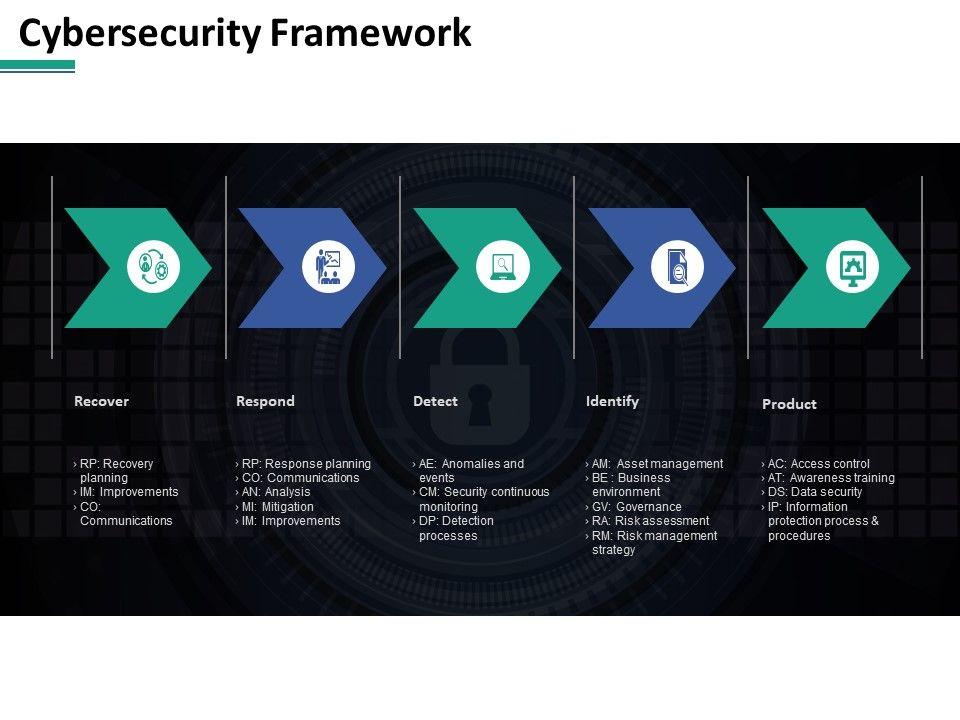 Cybersecurity Framework

Recover

› RP: Recovery planning
› IM: Improvements
› CO: Communications

Respond

› RP: Response planning
› CO: Communications
› AN: Analysis
› MI: Mitigation
› IM: Improvements

Detect

› AE: Anomalies and events
› CM: Security continuous monitoring
› DP: Detection processes

Identify

› AM: Asset management
› BE : Business environment
› GV: Governance
› RA: Risk assessment
› RM: Risk management strategy

Product

› AC: Access control
› AT: Awareness training
› DS: Data security
› IP: Information protection process & procedures